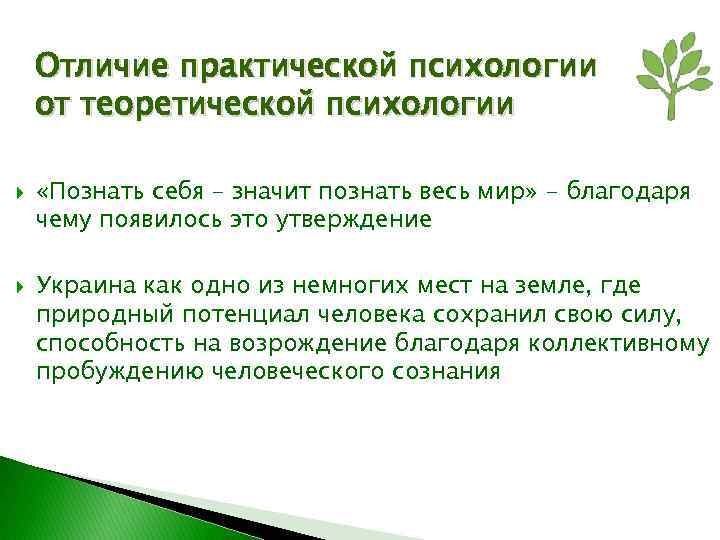 Отличие практической психологии от теоретической психологии

«Познать себя – значит познать весь мир» – благодаря чему появилось это утверждение

Украина как одно из немногих мест на земле, где природный потенциал человека сохранил свою силу, способность на возрождение благодаря коллективному пробуждению человеческого сознания